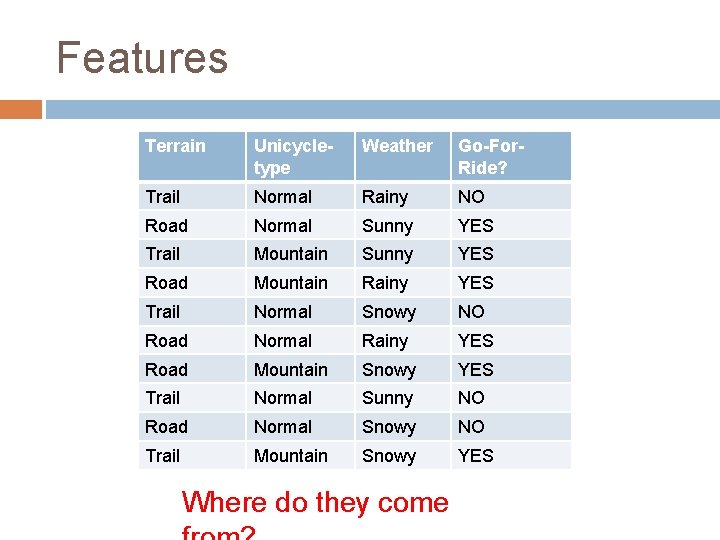 Features

| Terrain | Unicycle-type | Weather | Go-For-Ride? |
|---|---|---|---|
| Trail | Normal | Rainy | NO |
| Road | Normal | Sunny | YES |
| Trail | Mountain | Sunny | YES |
| Road | Mountain | Rainy | YES |
| Trail | Normal | Snowy | NO |
| Road | Normal | Rainy | YES |
| Road | Mountain | Snowy | YES |
| Trail | Normal | Sunny | NO |
| Road | Normal | Snowy | NO |
| Trail | Mountain | Snowy | YES |

Where do they come from?